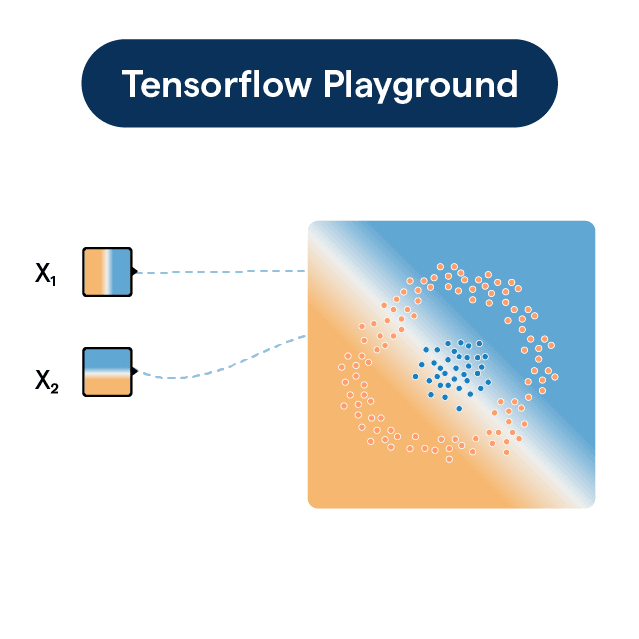 Tensorflow Playground

$X_1$

$X_2$